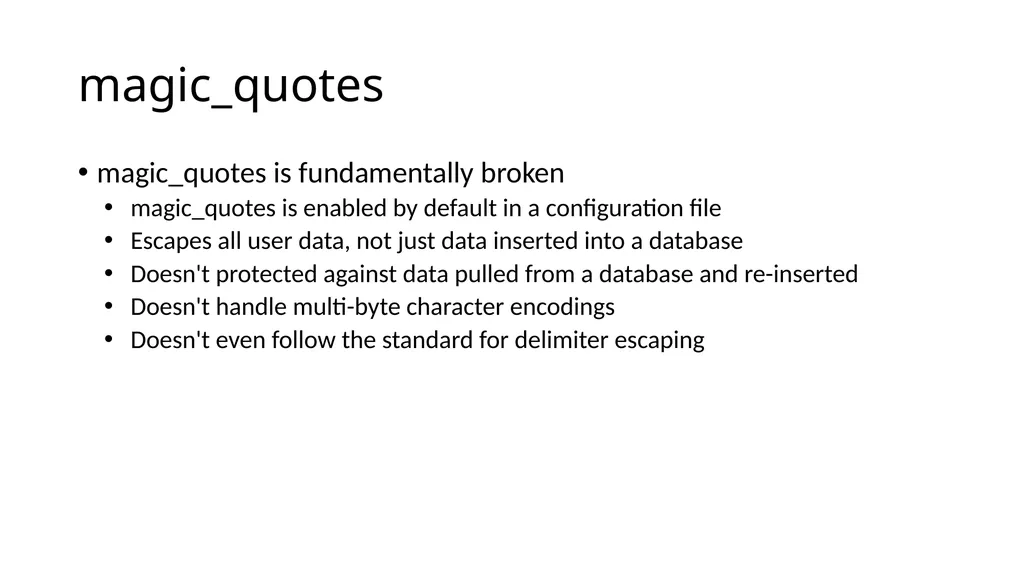 magic_quotes

• magic_quotes is fundamentally broken
  • magic_quotes is enabled by default in a configuration file
  • Escapes all user data, not just data inserted into a database
  • Doesn't protected against data pulled from a database and re-inserted
  • Doesn't handle multi-byte character encodings
  • Doesn't even follow the standard for delimiter escaping